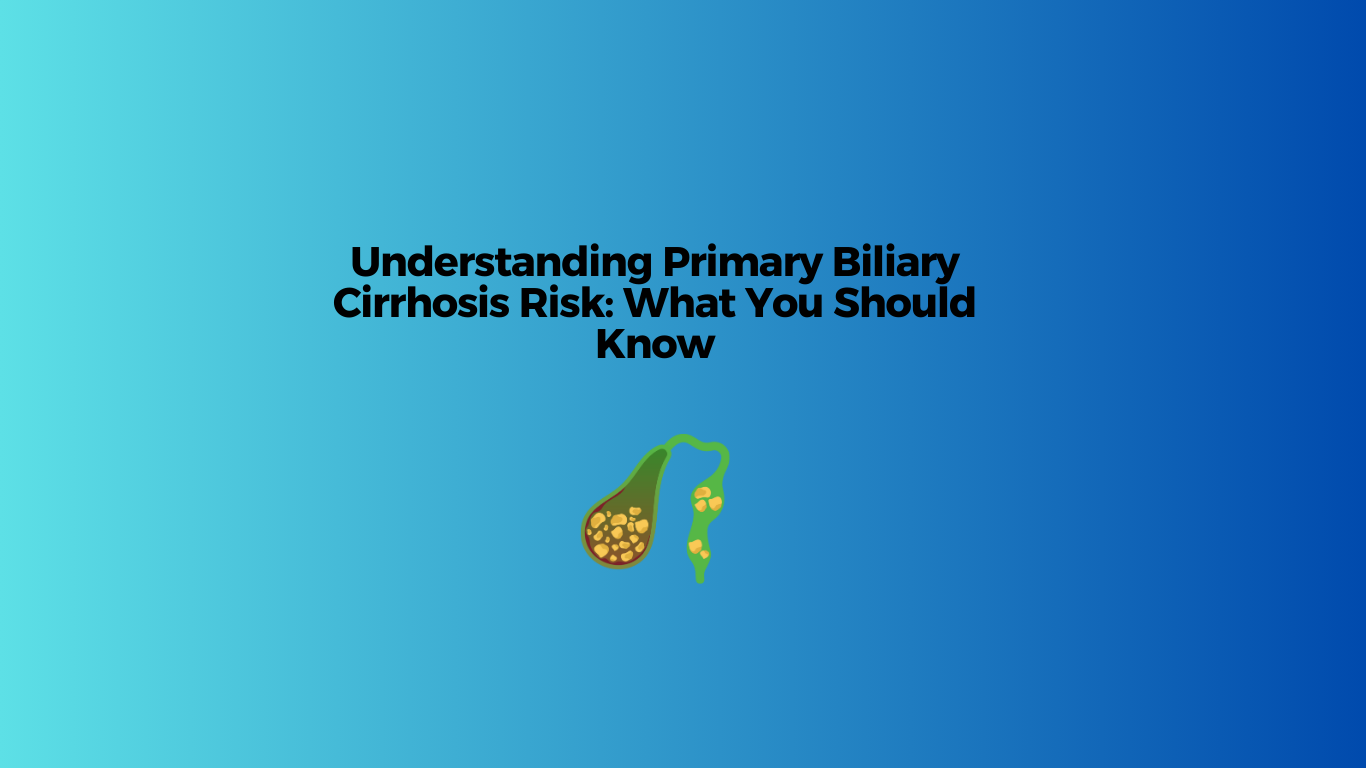 Understanding Primary Biliary Cirrhosis Risk: What You Should Know